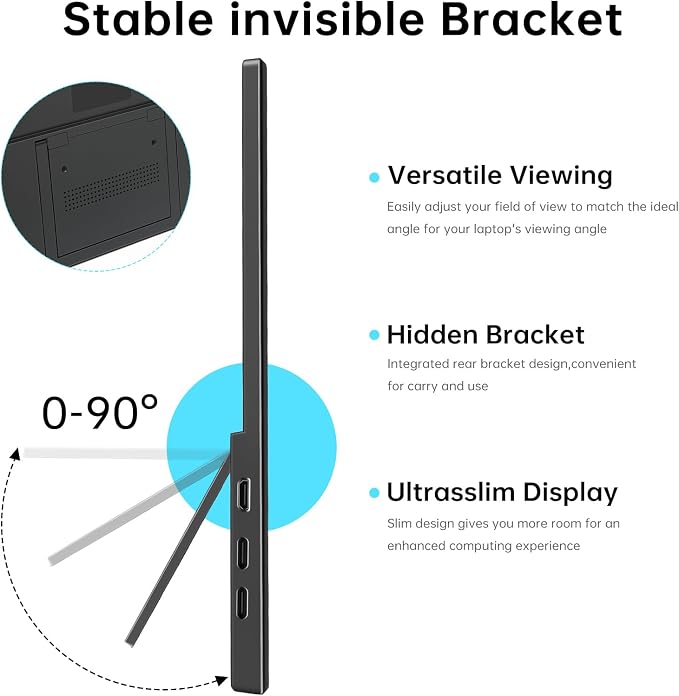 Stable invisible Bracket

0-90°

• Versatile Viewing

Easily adjust your field of view to match the ideal angle for your laptop's viewing angle

• Hidden Bracket

Integrated rear bracket design,convenient for carry and use

• Ultrasslim Display

Slim design gives you more room for an enhanced computing experience